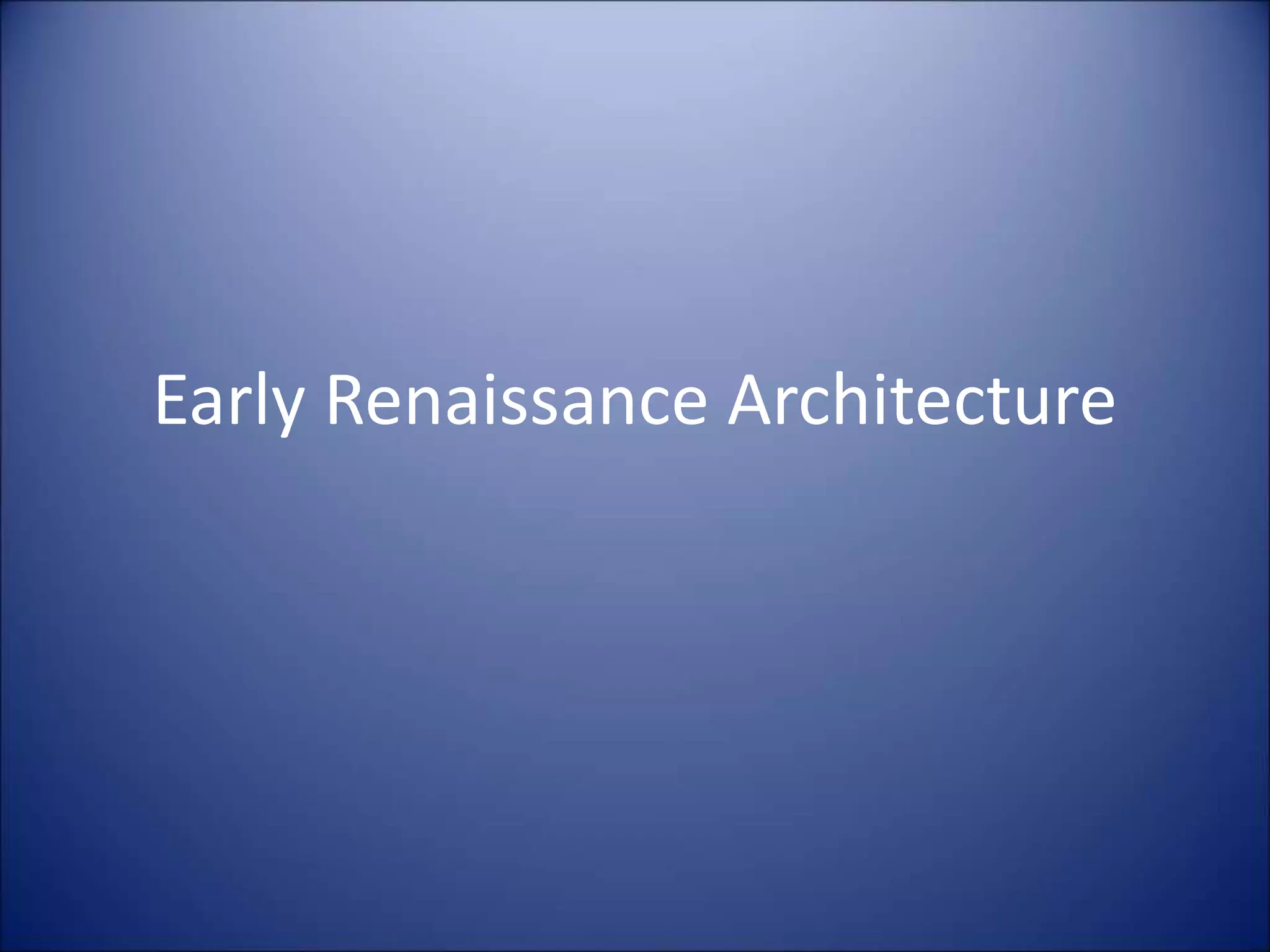 Early Renaissance Architecture